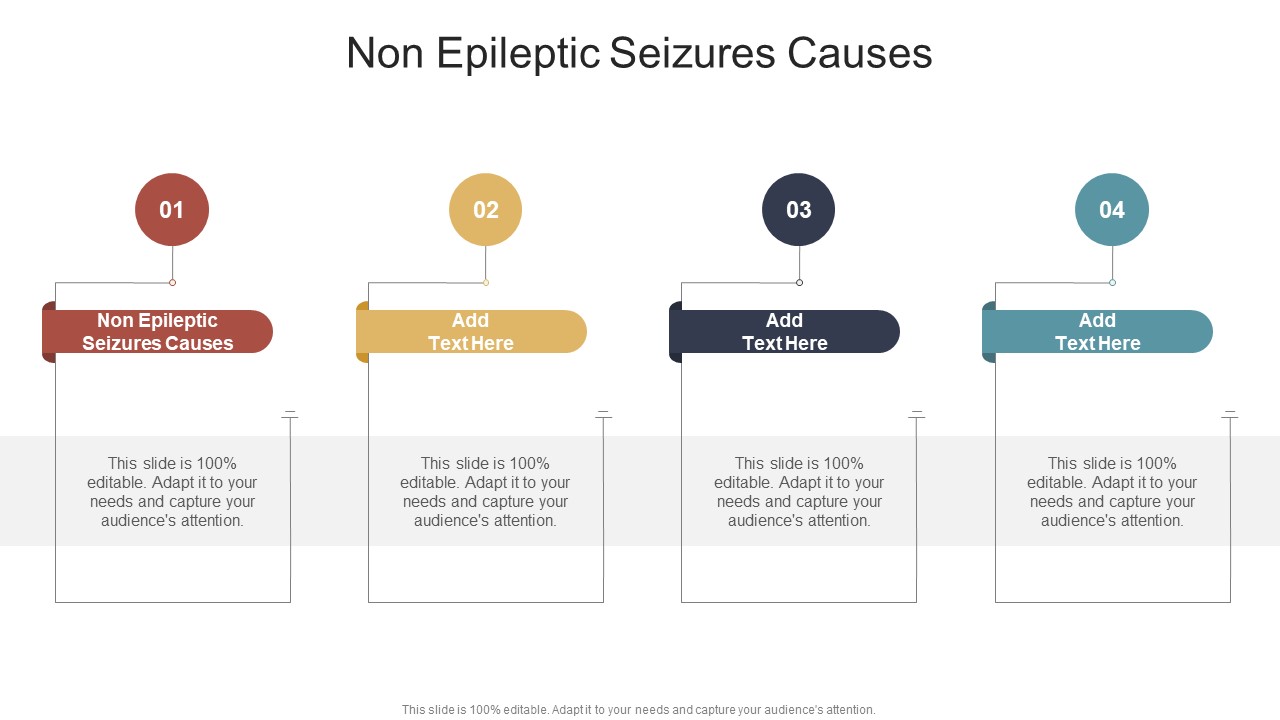 Non Epileptic Seizures Causes

01

Non Epileptic Seizures Causes

This slide is 100% editable. Adapt it to your needs and capture your audience's attention.

02

Add Text Here

This slide is 100% editable. Adapt it to your needs and capture your audience's attention.

03

Add Text Here

This slide is 100% editable. Adapt it to your needs and capture your audience's attention.

04

Add Text Here

This slide is 100% editable. Adapt it to your needs and capture your audience's attention.

This slide is 100% editable. Adapt it to your needs and capture your audience's attention.